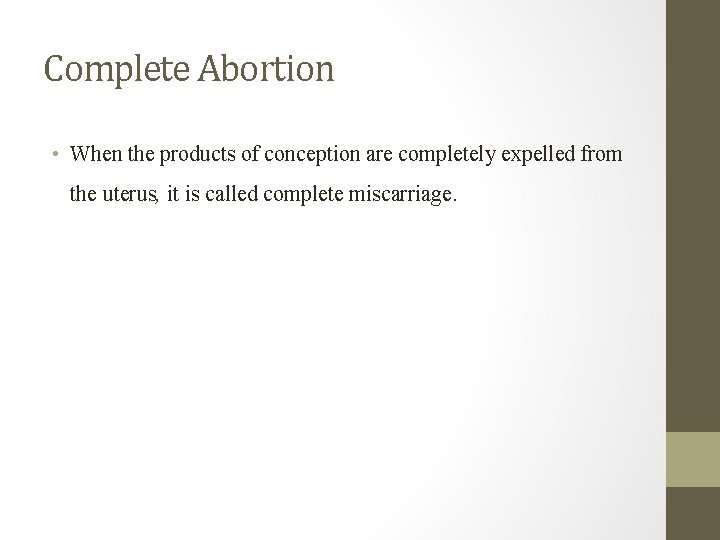 Complete Abortion

• When the products of conception are completely expelled from the uterus, it is called complete miscarriage.